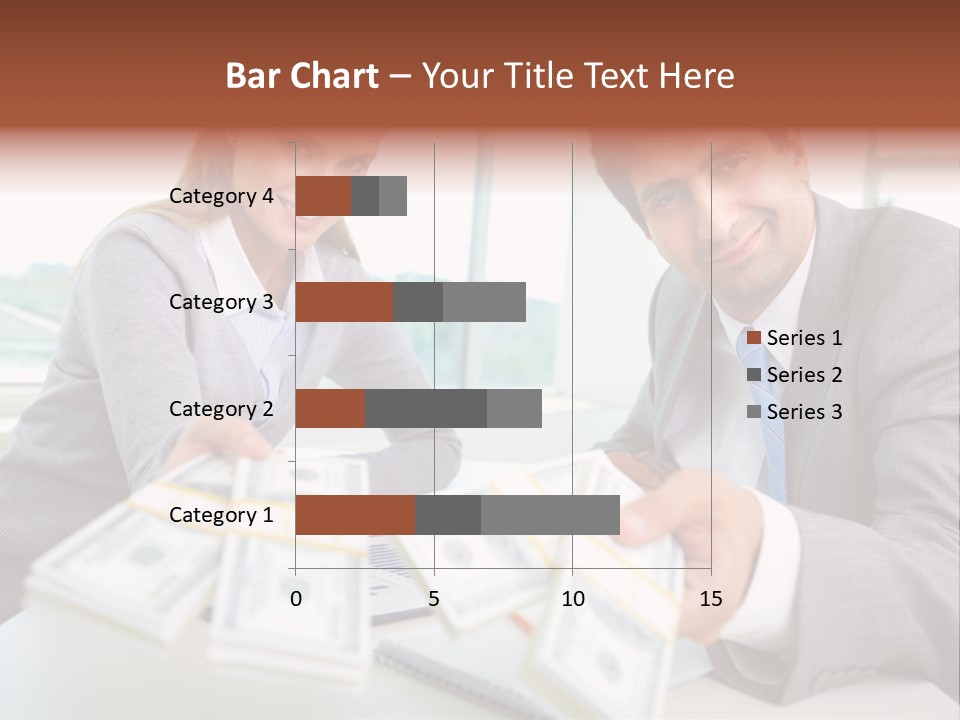 Bar Chart – Your Title Text Here

Category 4
Category 3
Category 2
Category 1

0
5
10
15

Series 1
Series 2
Series 3